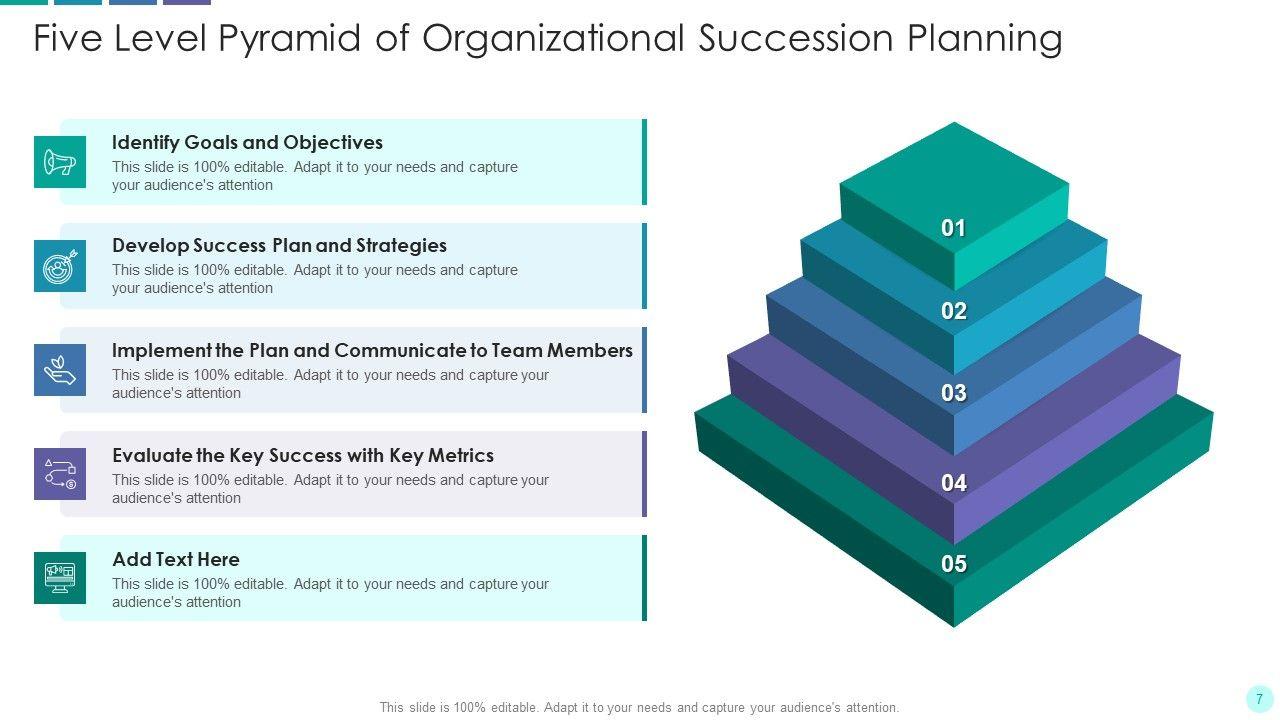 Five Level Pyramid of Organizational Succession Planning

Identify Goals and Objectives
This slide is 100% editable. Adapt it to your needs and capture your audience's attention

Develop Success Plan and Strategies
This slide is 100% editable. Adapt it to your needs and capture your audience's attention

Implement the Plan and Communicate to Team Members
This slide is 100% editable. Adapt it to your needs and capture your audience's attention

Evaluate the Key Success with Key Metrics
This slide is 100% editable. Adapt it to your needs and capture your audience's attention

Add Text Here
This slide is 100% editable. Adapt it to your needs and capture your audience's attention

01
02
03
04
05

This slide is 100% editable. Adapt it to your needs and capture your audience's attention.

7